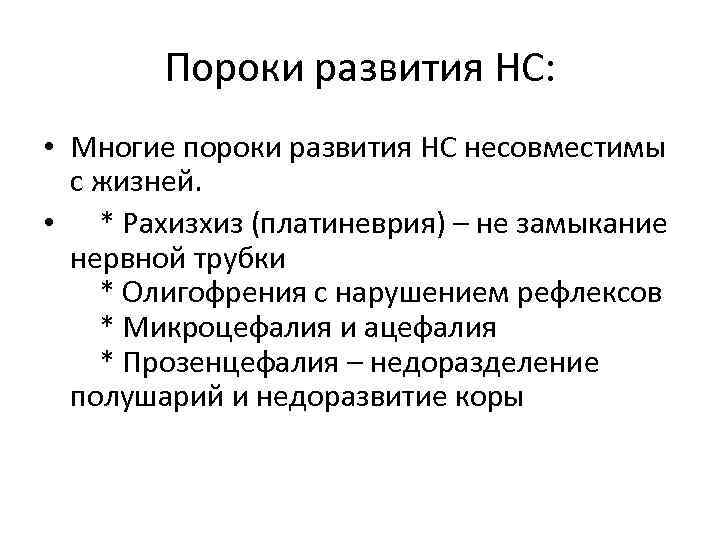 Пороки развития НС:

• Многие пороки развития НС несовместимы с жизней.

• * Рахизхиз (платиневрия) – не замыкание нервной трубки
* Олигофрения с нарушением рефлексов
* Микроцефалия и ацефалия
* Прозенцефалия – недоразделение полушарий и недоразвитие коры